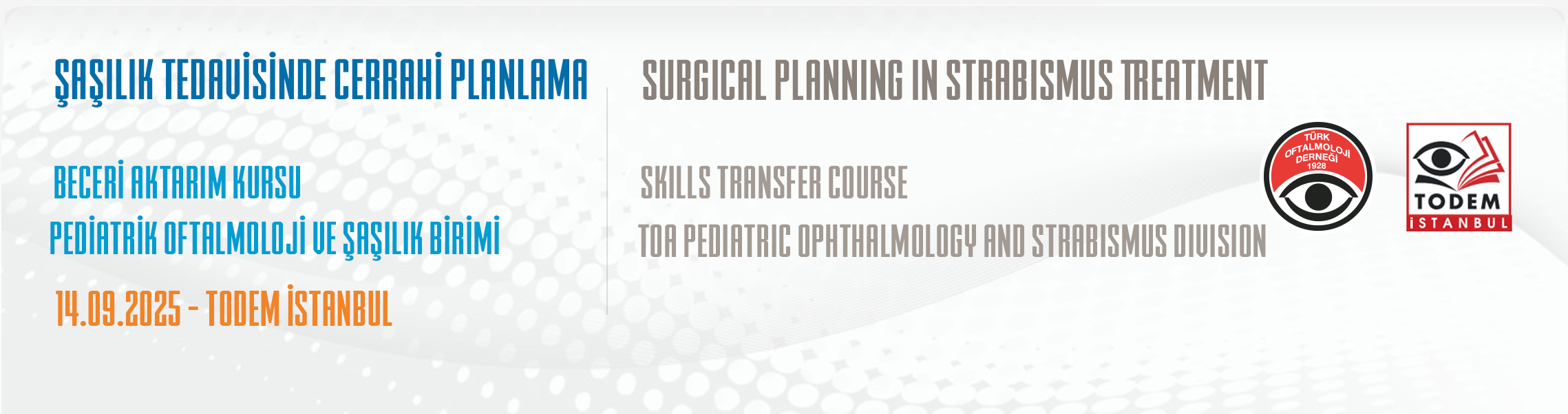 ŞAŞILIK TEDAVİSİNDE CERRAHİ PLANLAMA

BECERİ AKTARIM KURSU
PEDİATRİK OFTALMOLOJİ VE ŞAŞILIK BİRİMİ

14.09.2025 - TODEM İSTANBUL

SURGICAL PLANNING IN STRABISMUS TREATMENT

SKILLS TRANSFER COURSE
TOA PEDIATRIC OPHTHALMOLOGY AND STRABISMUS DIVISION

TÜRK OFTALMOLOJİ DERNEĞİ 1928

TODEM İSTANBUL